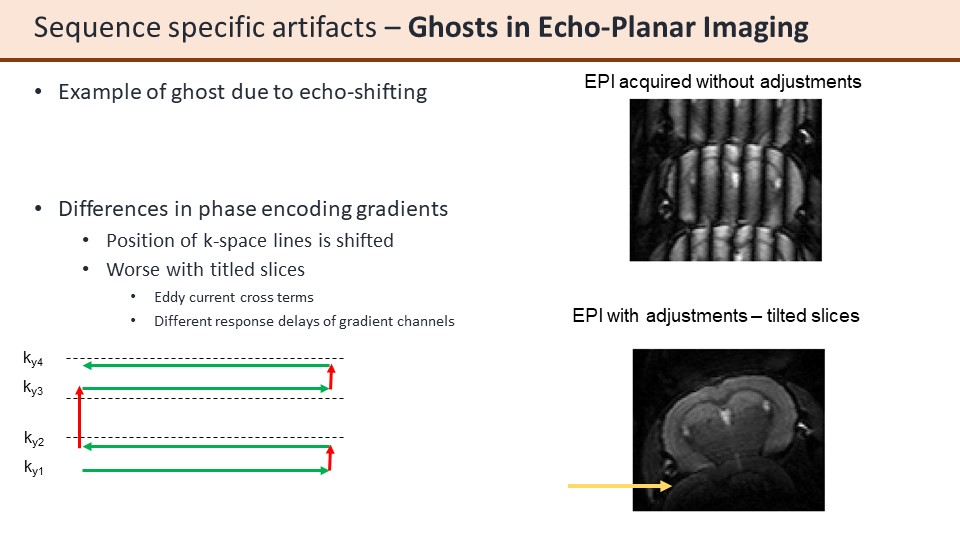 Sequence specific artifacts – **Ghosts in Echo-Planar Imaging**

• Example of ghost due to echo-shifting

• Differences in phase encoding gradients
 • Position of k-space lines is shifted
 • Worse with titled slices
  • Eddy current cross terms
  • Different response delays of gradient channels

$k_{y4}$
$k_{y3}$
$k_{y2}$
$k_{y1}$

EPI acquired without adjustments

EPI with adjustments – tilted slices